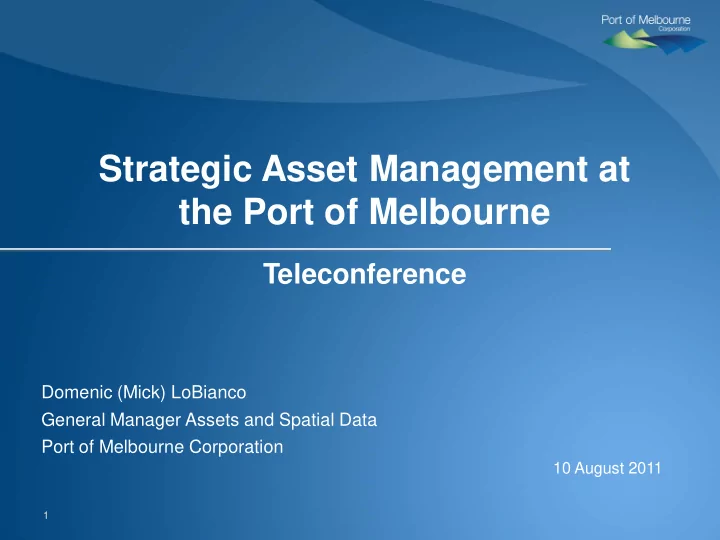 Port of Melbourne
Corporation

Strategic Asset Management at the Port of Melbourne

Teleconference

Domenic (Mick) LoBianco
General Manager Assets and Spatial Data
Port of Melbourne Corporation

10 August 2011

1